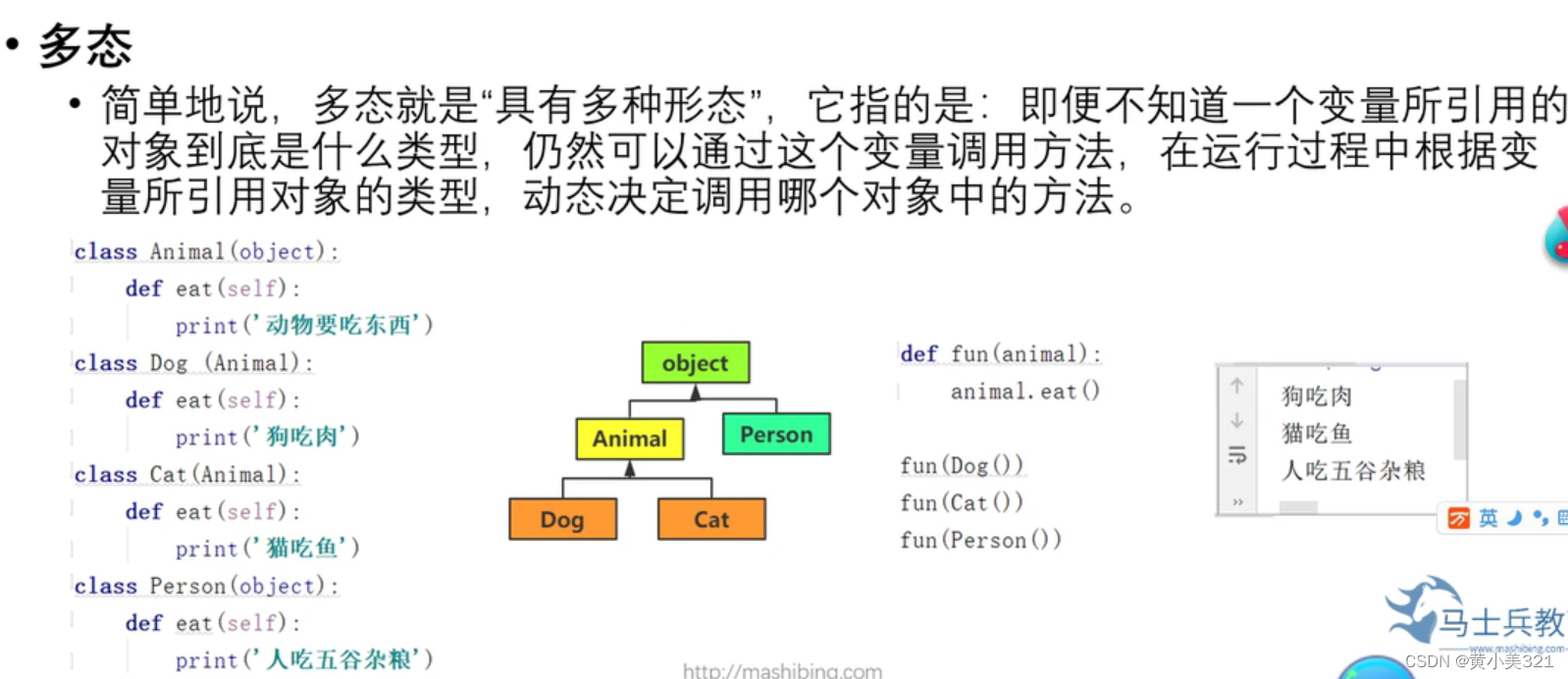 • 多态

• 简单地说，多态就是“具有多种形态”，它指的是：即便不知道一个变量所引用的对象到底是什么类型，仍然可以通过这个变量调用方法，在运行过程中根据变量所引用对象的类型，动态决定调用哪个对象中的方法。

class Animal(object):
    def eat(self):
        print('动物要吃东西')
class Dog (Animal):
    def eat(self):
        print('狗吃肉')
class Cat(Animal):
    def eat(self):
        print('猫吃鱼')
class Person(object):
    def eat(self):
        print('人吃五谷杂粮')

object

Animal

Person

Dog

Cat

def fun(animal):
    animal.eat()

fun(Dog())
fun(Cat())
fun(Person())

狗吃肉
猫吃鱼
人吃五谷杂粮

英

马士兵教

www.mashibing.com

http://mashibing.com

CSDN @黄小美321